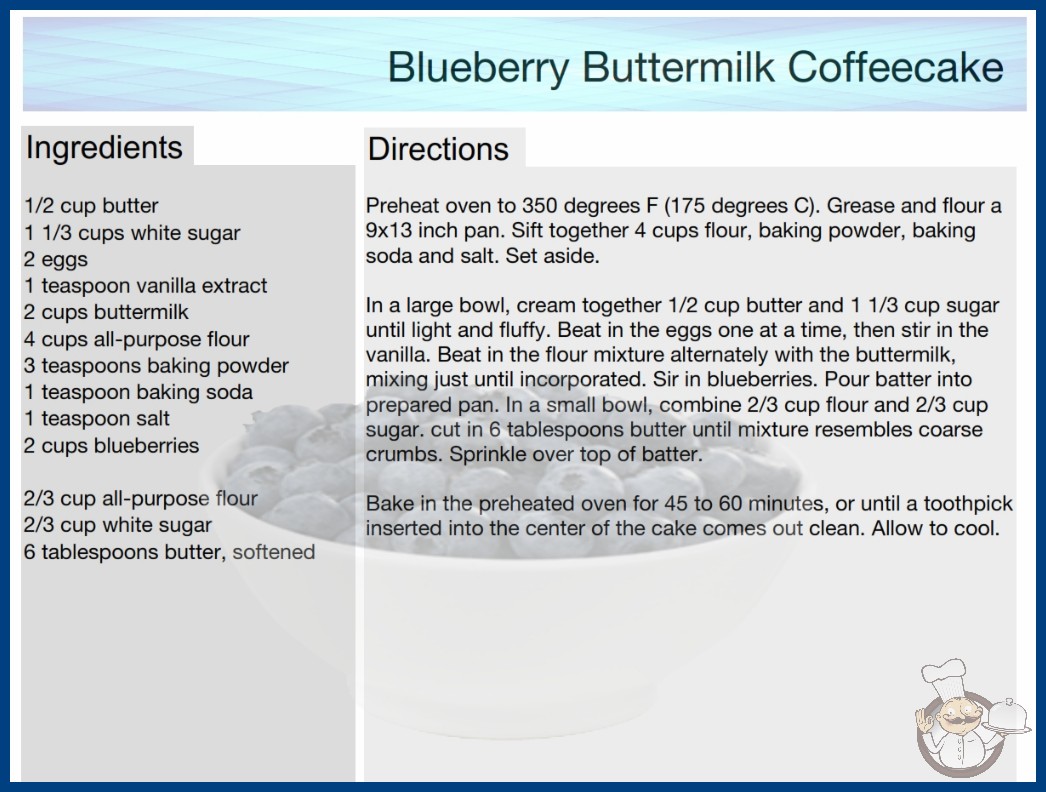 Blueberry Buttermilk Coffeecake

Ingredients

1/2 cup butter
1 1/3 cups white sugar
2 eggs
1 teaspoon vanilla extract
2 cups buttermilk
4 cups all-purpose flour
3 teaspoons baking powder
1 teaspoon baking soda
1 teaspoon salt
2 cups blueberries

2/3 cup all-purpose flour
2/3 cup white sugar
6 tablespoons butter, softened

Directions

Preheat oven to 350 degrees F (175 degrees C). Grease and flour a 9x13 inch pan. Sift together 4 cups flour, baking powder, baking soda and salt. Set aside.

In a large bowl, cream together 1/2 cup butter and 1 1/3 cup sugar until light and fluffy. Beat in the eggs one at a time, then stir in the vanilla. Beat in the flour mixture alternately with the buttermilk, mixing just until incorporated. Sir in blueberries. Pour batter into prepared pan. In a small bowl, combine 2/3 cup flour and 2/3 cup sugar. cut in 6 tablespoons butter until mixture resembles coarse crumbs. Sprinkle over top of batter.

Bake in the preheated oven for 45 to 60 minutes, or until a toothpick inserted into the center of the cake comes out clean. Allow to cool.